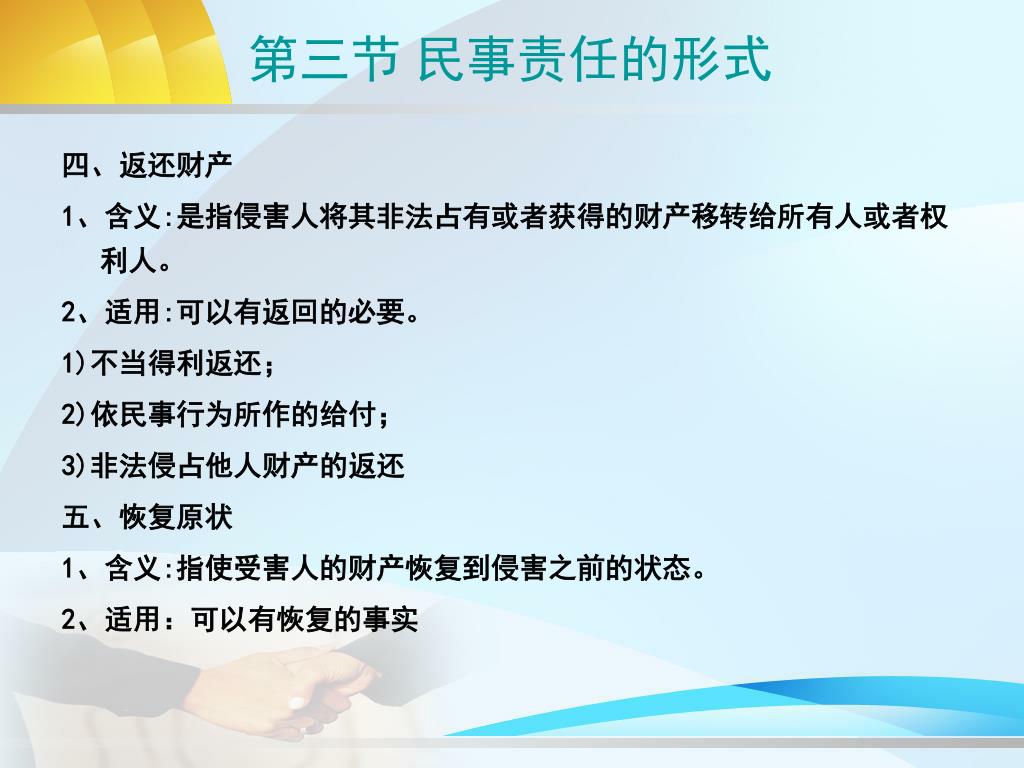 第三节 民事责任的形式

四、返还财产

1、含义:是指侵害人将其非法占有或者获得的财产移转给所有人或者权利人。

2、适用:可以有返回的必要。

1)不当得利返还；

2)依民事行为所作的给付；

3)非法侵占他人财产的返还

五、恢复原状

1、含义:指使受害人的财产恢复到侵害之前的状态。

2、适用：可以有恢复的事实